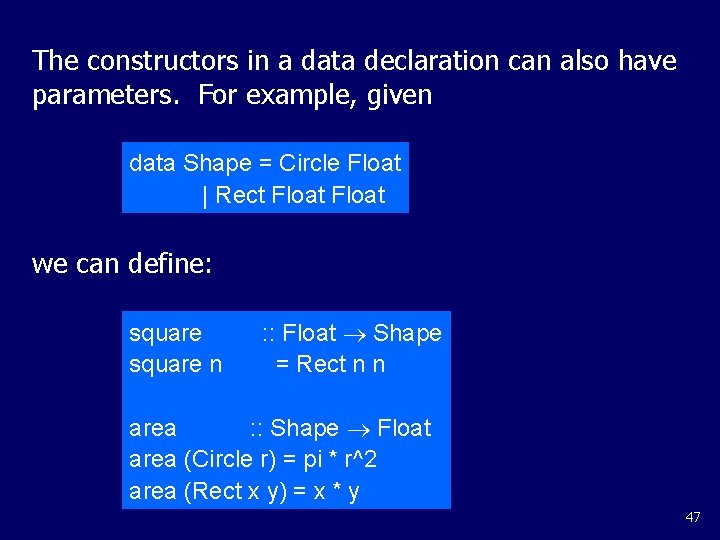 The constructors in a data declaration can also have parameters. For example, given

data Shape = Circle Float
| Rect Float Float

we can define:

square :: Float → Shape
square n = Rect n n

area :: Shape → Float
area (Circle r) = pi * r^2
area (Rect x y) = x * y

47